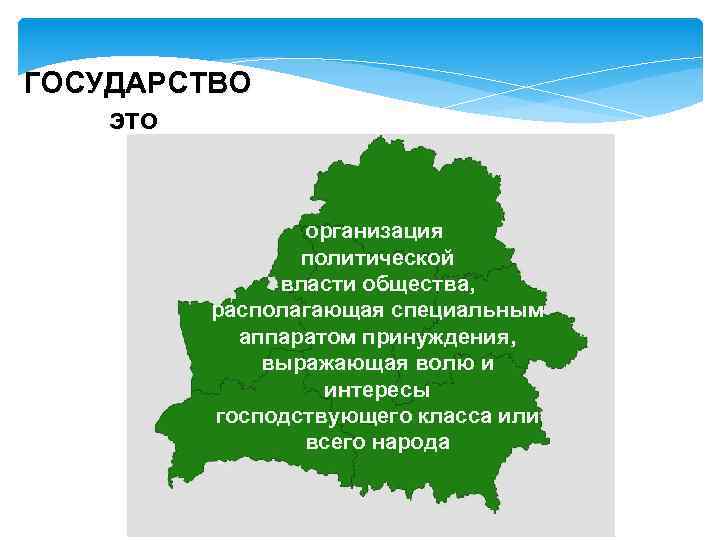 ГОСУДАРСТВО
это

организация политической власти общества, располагающая специальным аппаратом принуждения, выражающая волю и интересы господствующего класса или всего народа